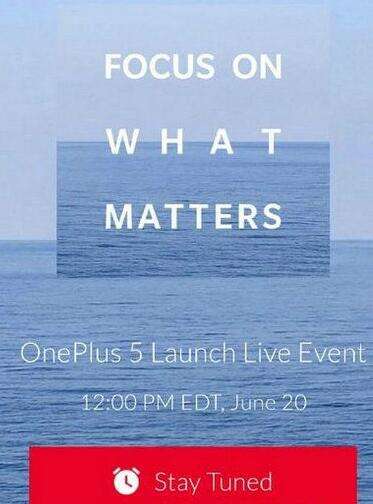 FOCUS ON
WHAT
MATTERS

OnePlus 5 Launch Live Event

12:00 PM EDT, June 20

Stay Tuned